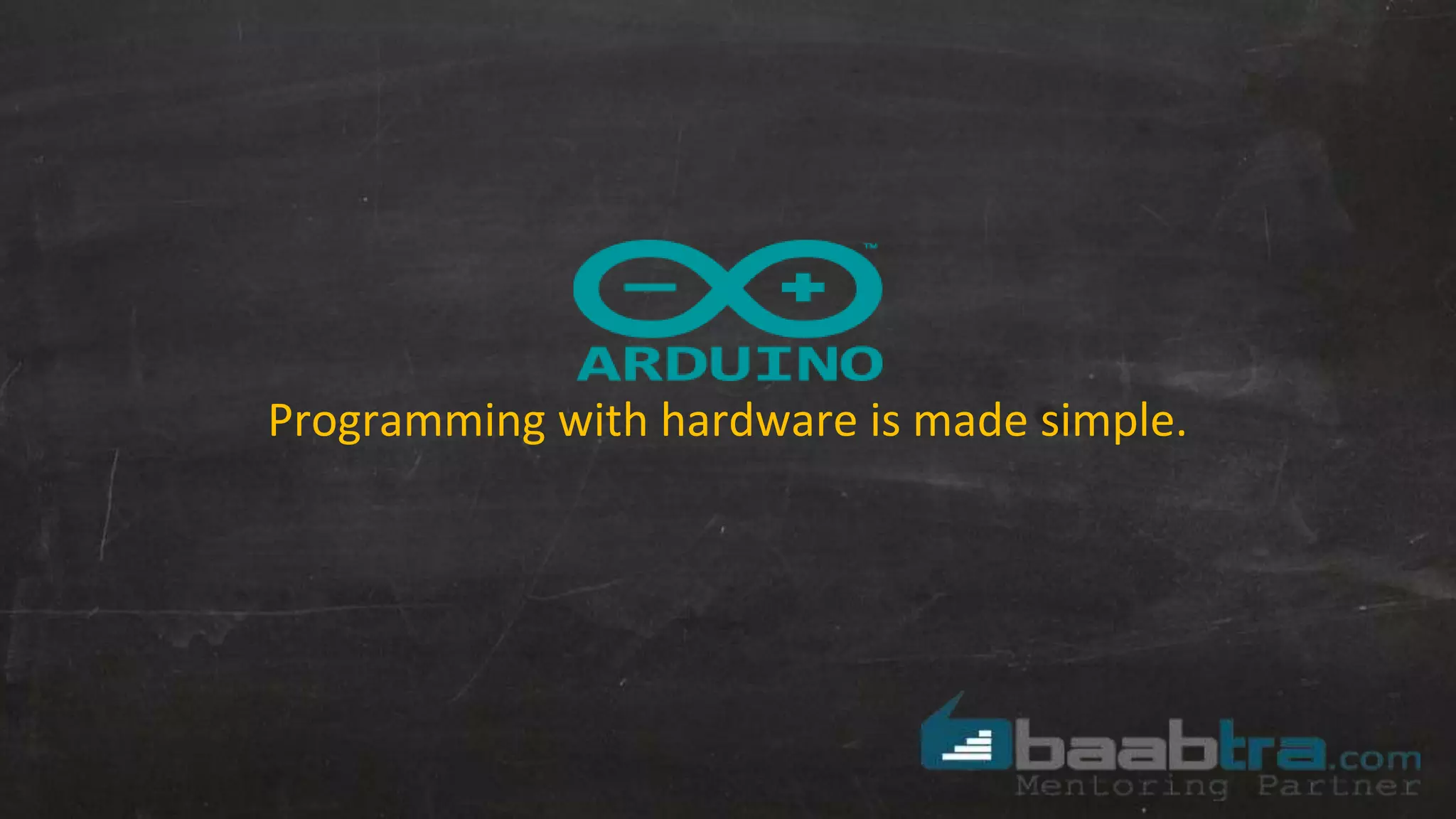 ARDUINO
Programming with hardware is made simple.

baabtra.com
Mentoring Partner